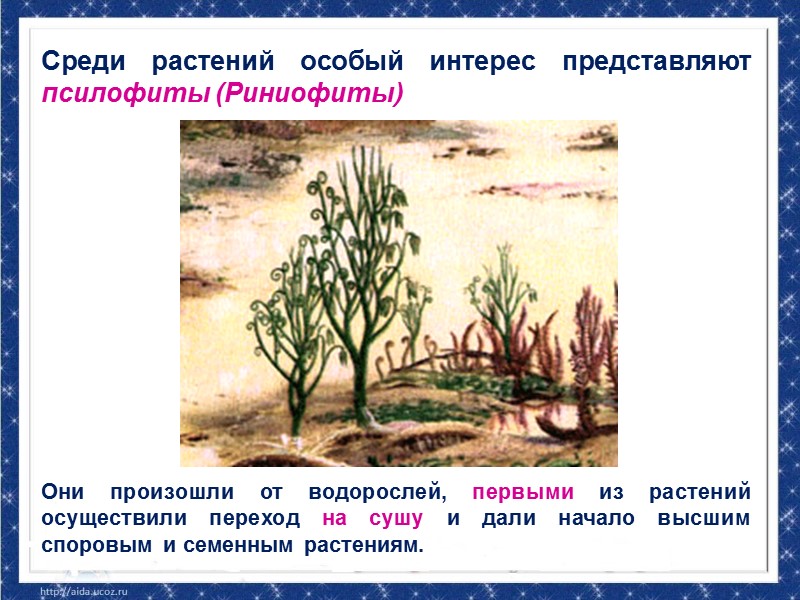 Среди растений особый интерес представляют псилофиты (Риниофиты)

Они произошли от водорослей, первыми из растений осуществили переход на сушу и дали начало высшим споровым и семенным растениям.

http://aida.ucoz.ru